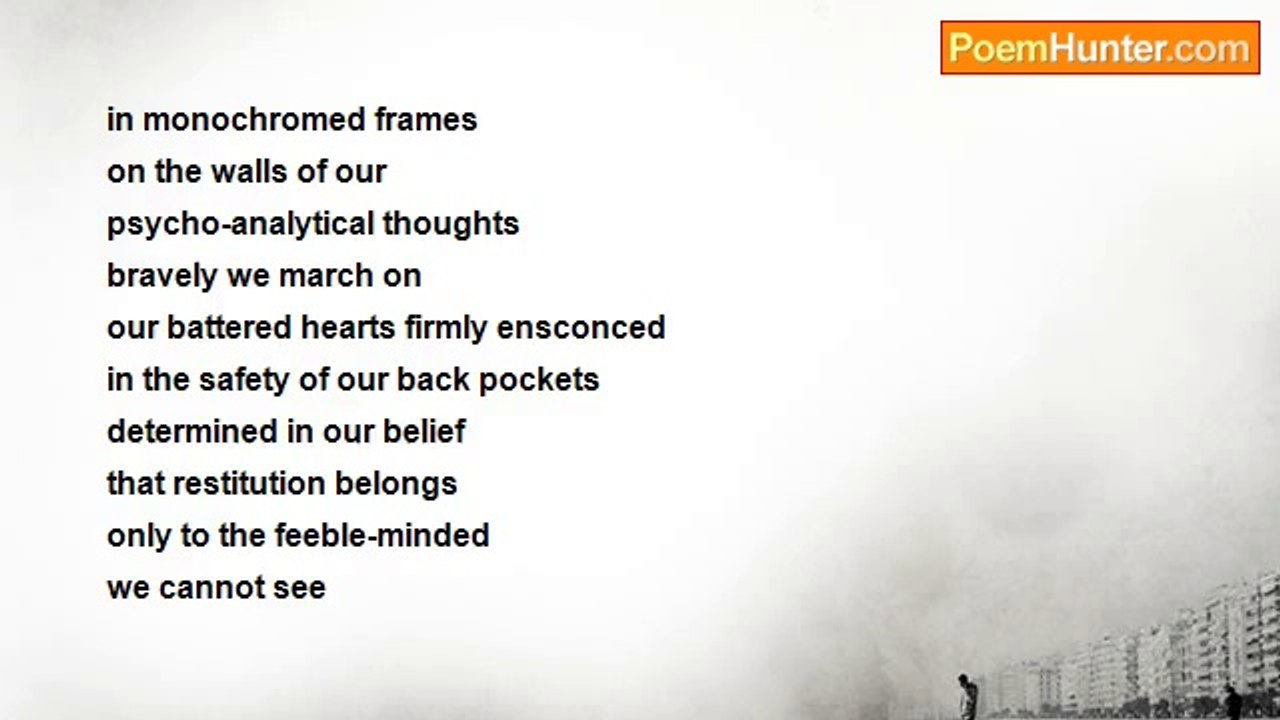 PoemHunter.com

in monochromed frames
on the walls of our
psycho-analytical thoughts
bravely we march on
our battered hearts firmly ensconced
in the safety of our back pockets
determined in our belief
that restitution belongs
only to the feeble-minded
we cannot see